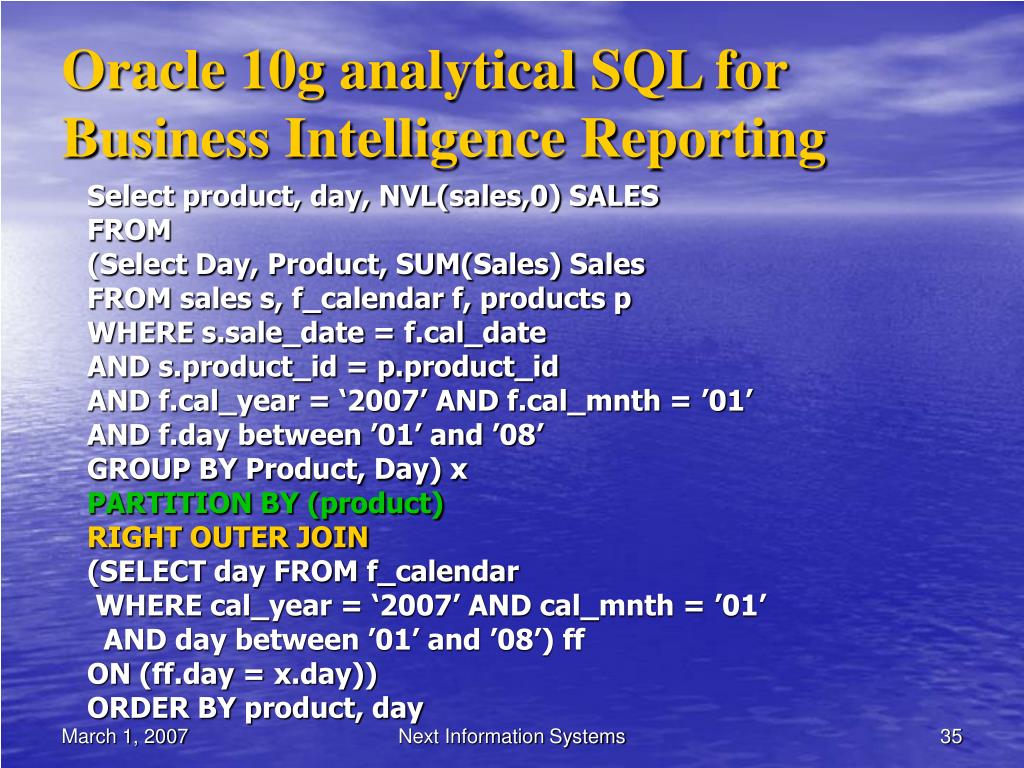 Oracle 10g analytical SQL for Business Intelligence Reporting

Select product, day, NVL(sales,0) SALES
FROM
(Select Day, Product, SUM(Sales) Sales
FROM sales s, f_calendar f, products p
WHERE s.sale_date = f.cal_date
AND s.product_id = p.product_id
AND f.cal_year = ‘2007’ AND f.cal_mnth = ’01’
AND f.day between ’01’ and ’08’
GROUP BY Product, Day) x
PARTITION BY (product)
RIGHT OUTER JOIN
(SELECT day FROM f_calendar
WHERE cal_year = ‘2007’ AND cal_mnth = ’01’
AND day between ’01’ and ’08’) ff
ON (ff.day = x.day))
ORDER BY product, day

March 1, 2007
Next Information Systems
35